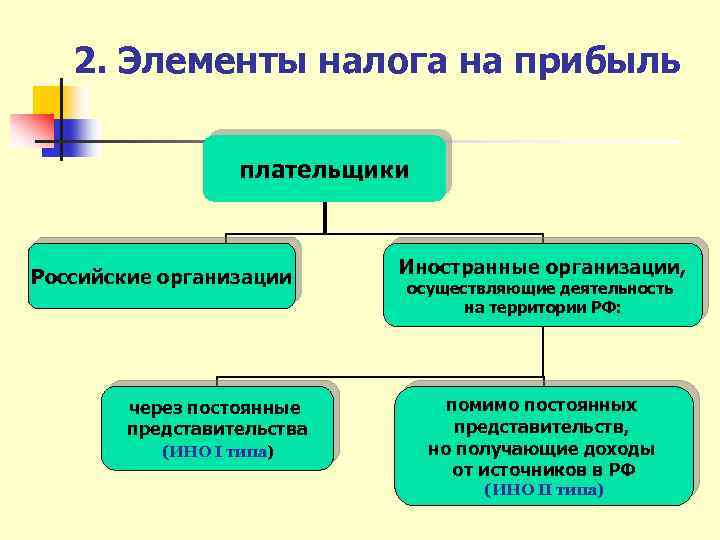 2. Элементы налога на прибыль

плательщики

Российские организации

Иностранные организации, осуществляющие деятельность на территории РФ:

через постоянные представительства (ИНО I типа)

помимо постоянных представительств, но получающие доходы от источников в РФ (ИНО II типа)